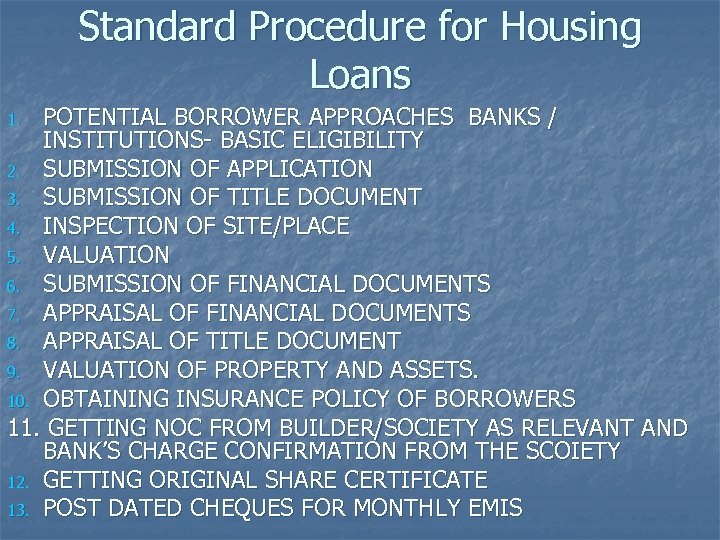 Standard Procedure for Housing Loans

1. POTENTIAL BORROWER APPROACHES BANKS / INSTITUTIONS- BASIC ELIGIBILITY
2. SUBMISSION OF APPLICATION
3. SUBMISSION OF TITLE DOCUMENT
4. INSPECTION OF SITE/PLACE
5. VALUATION
6. SUBMISSION OF FINANCIAL DOCUMENTS
7. APPRAISAL OF FINANCIAL DOCUMENTS
8. APPRAISAL OF TITLE DOCUMENT
9. VALUATION OF PROPERTY AND ASSETS.
10. OBTAINING INSURANCE POLICY OF BORROWERS
11. GETTING NOC FROM BUILDER/SOCIETY AS RELEVANT AND BANK'S CHARGE CONFIRMATION FROM THE SCOIETY
12. GETTING ORIGINAL SHARE CERTIFICATE
13. POST DATED CHEQUES FOR MONTHLY EMIS